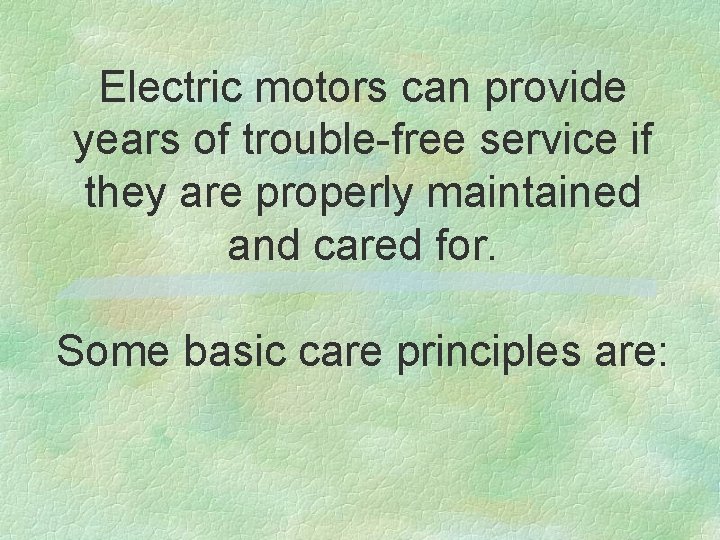 Electric motors can provide years of trouble-free service if they are properly maintained and cared for.

Some basic care principles are: